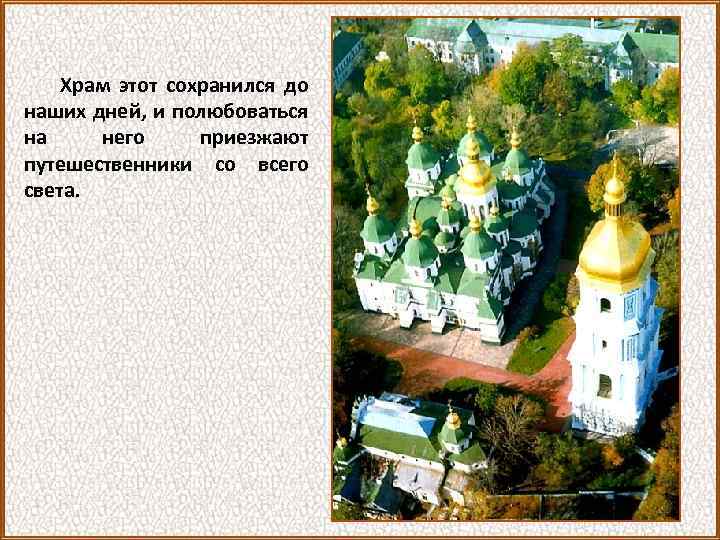 Храм этот сохранился до наших дней, и полюбоваться на него приезжают путешественники со всего света.